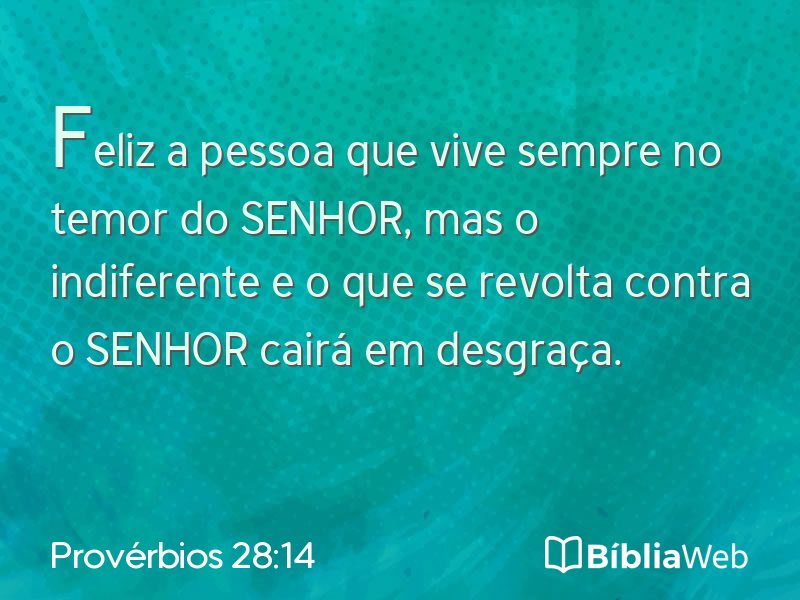 Feliz a pessoa que vive sempre no temor do SENHOR, mas o indiferente e o que se revolta contra o SENHOR cairá em desgraça.

Provérbios 28:14

BíbliaWeb